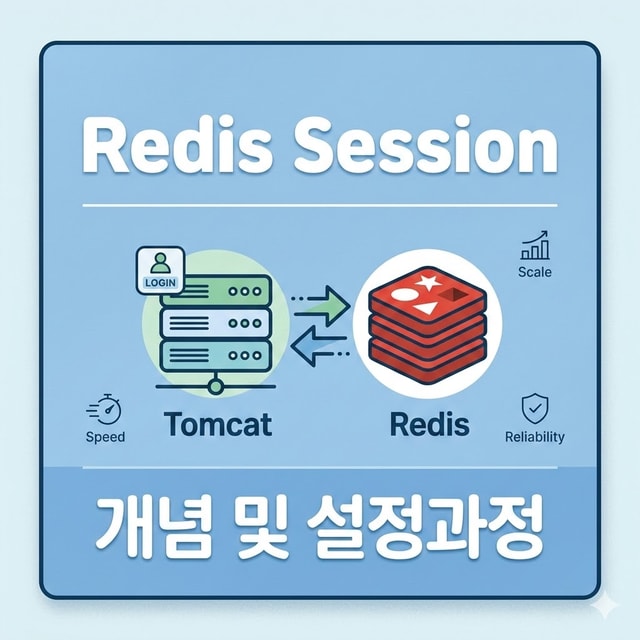 Redis Session

LOGIN

Scale

Speed

Tomcat

Redis

Reliability

개념 및 설정과정